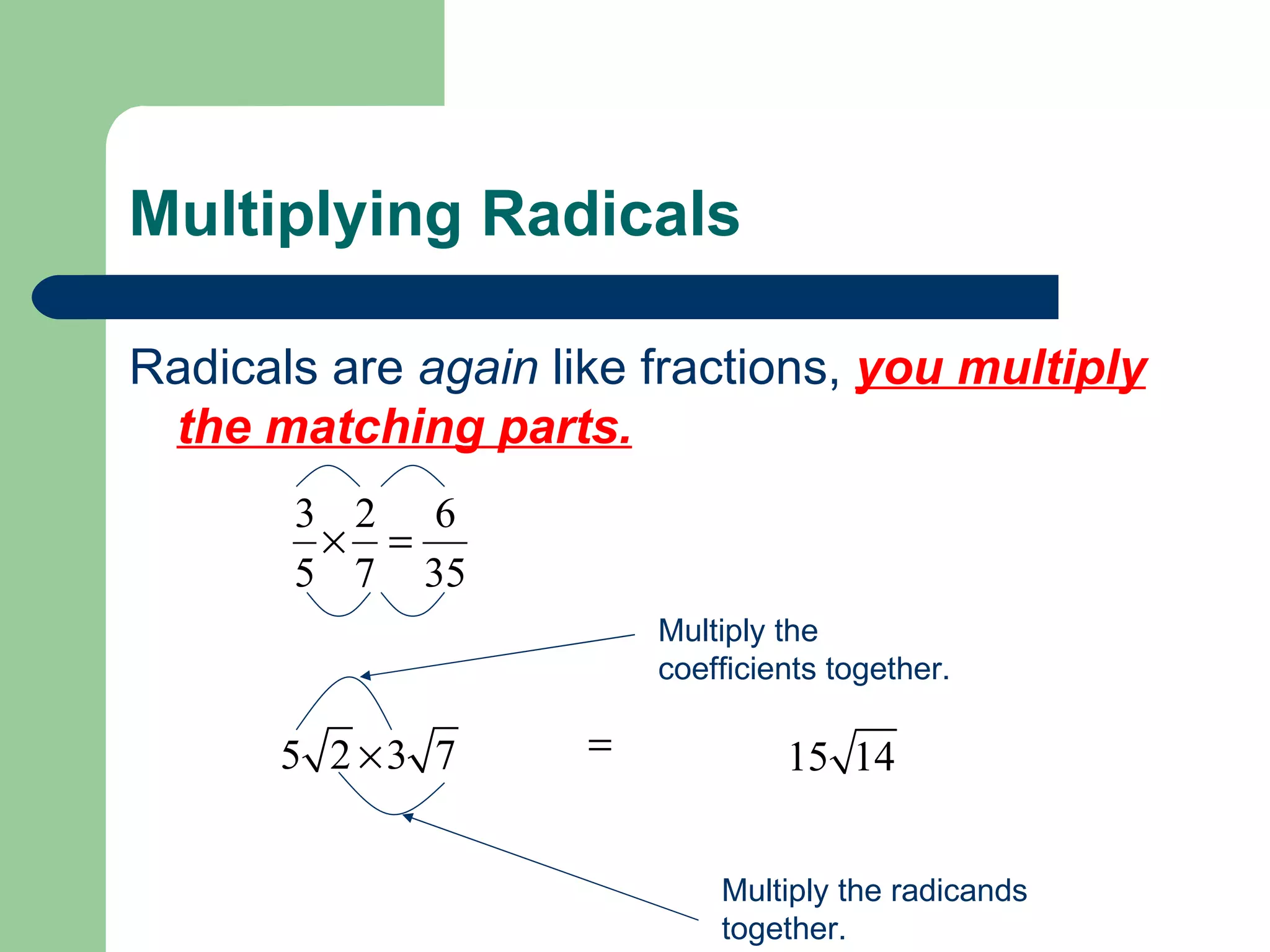 Multiplying Radicals

Radicals are again like fractions, you multiply the matching parts.

$\frac{3}{5} \times \frac{2}{7} = \frac{6}{35}$

Multiply the coefficients together.

$5\sqrt{2} \times 3\sqrt{7}$ $=$ $15\sqrt{14}$

Multiply the radicands together.